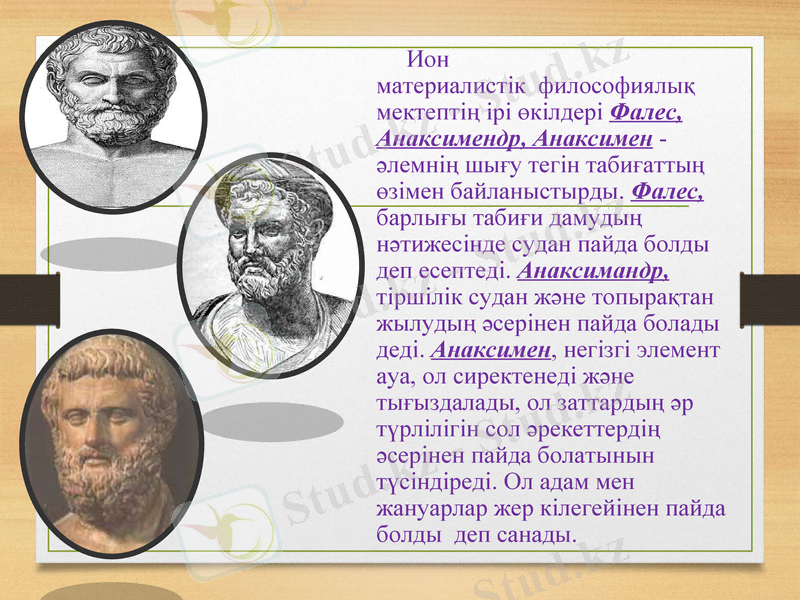 Ион материалистік философиялық мектептің ірі өкілдері Фалес, Анаксимендр, Анаксимен - әлемнің шығу тегін табиғаттың өзімен байланыстырды. Фалес, барлығы табиғи дамудың нәтижесінде судан пайда болды деп есептеді. Анаксимандр, тіршілік судан және топырақтан жылудың әсерінен пайда болады деді. Анаксимен, негізгі элемент ауа, ол сиректенеді және тығыздалады, ол заттардың әр түрлілігін сол әрекеттердің әсерінен пайда болатынын түсіндіреді. Ол адам мен жануарлар жер кілегейінен пайда болды деп санады.

Stud.kz